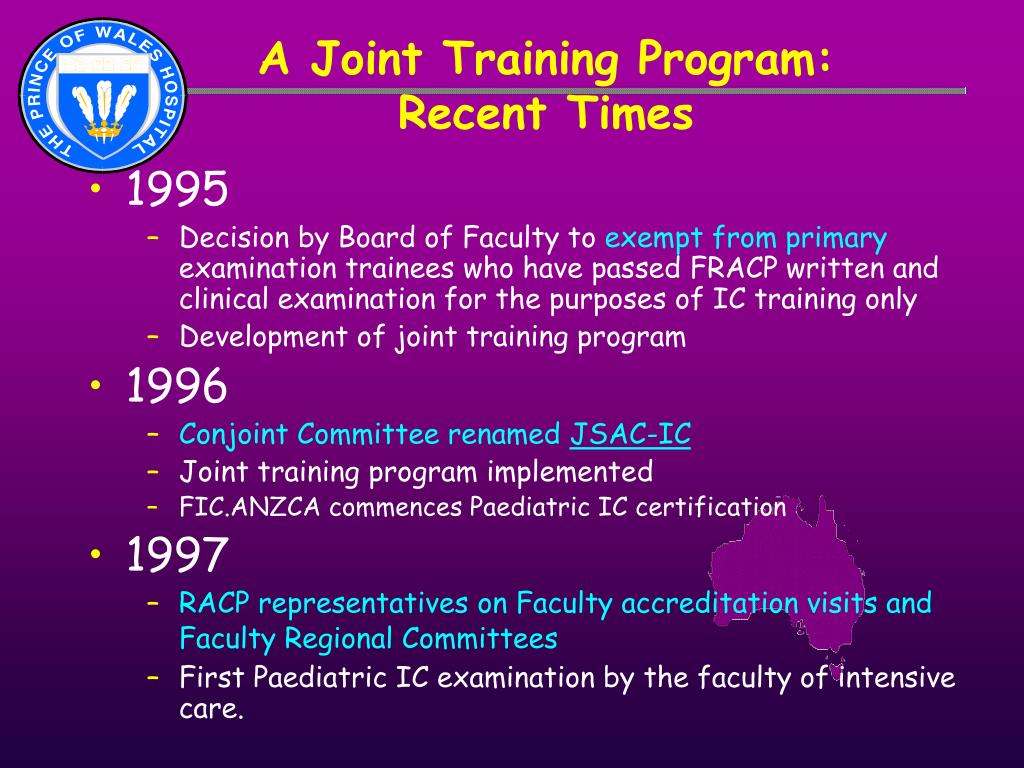 THE PRINCE OF WALES HOSPITAL

A Joint Training Program: Recent Times

• 1995
– Decision by Board of Faculty to exempt from primary examination trainees who have passed FRACP written and clinical examination for the purposes of IC training only
– Development of joint training program

• 1996
– Conjoint Committee renamed JSAC-IC
– Joint training program implemented
– FIC.ANZCA commences Paediatric IC certification

• 1997
– RACP representatives on Faculty accreditation visits and Faculty Regional Committees
– First Paediatric IC examination by the faculty of intensive care.